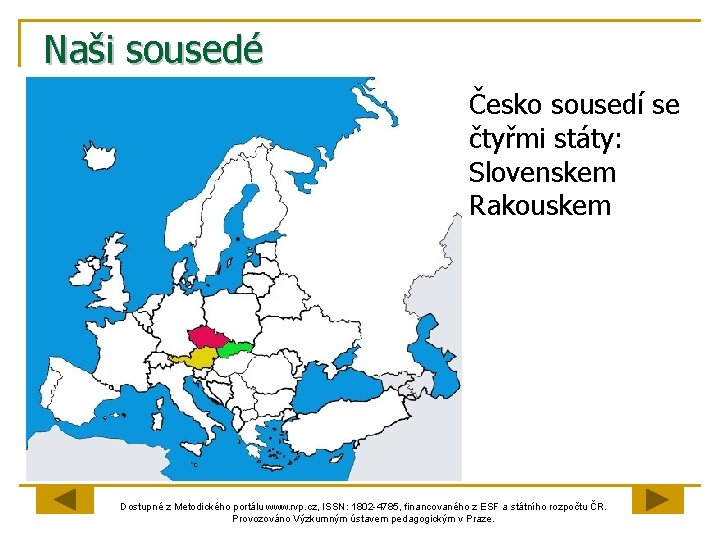 Naši sousedé

Česko sousedí se čtyřmi státy:
Slovenskem
Rakouskem

Dostupné z Metodického portálu www.rvp.cz, ISSN: 1802-4785, financovaného z ESF a státního rozpočtu ČR. Provozováno Výzkumným ústavem pedagogickým v Praze.